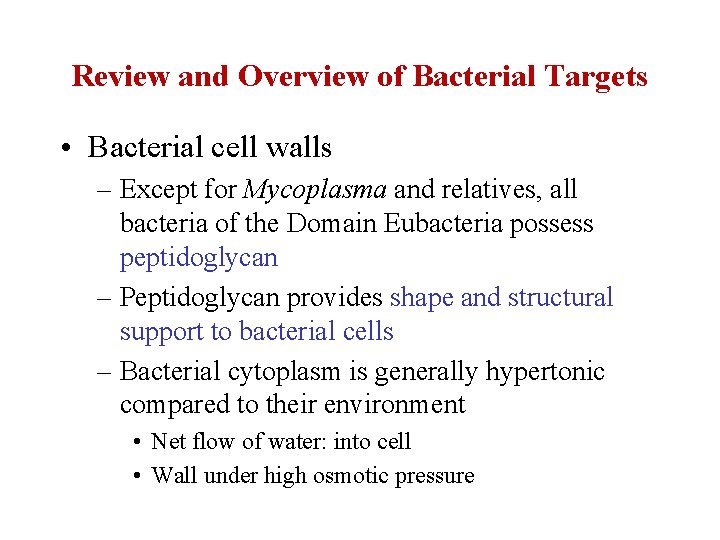 Review and Overview of Bacterial Targets

• Bacterial cell walls

– Except for Mycoplasma and relatives, all bacteria of the Domain Eubacteria possess peptidoglycan

– Peptidoglycan provides shape and structural support to bacterial cells

– Bacterial cytoplasm is generally hypertonic compared to their environment

• Net flow of water: into cell

• Wall under high osmotic pressure